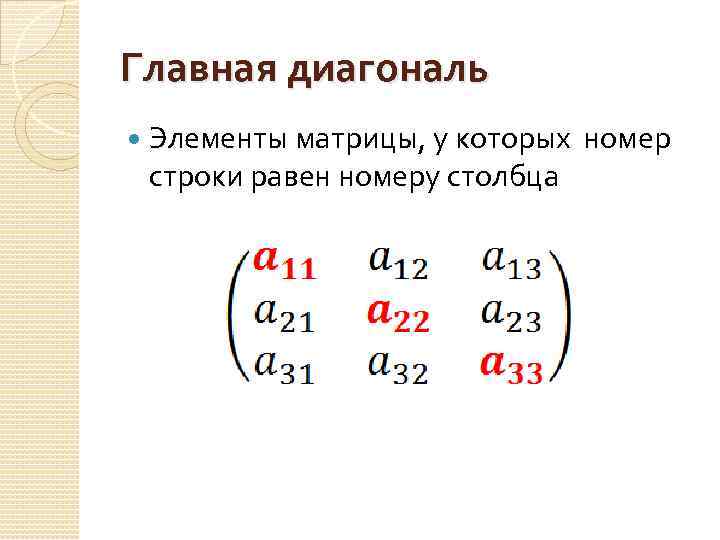 Главная диагональ

Элементы матрицы, у которых номер строки равен номеру столбца

$\begin{pmatrix} \boldsymbol{a_{11}} & a_{12} & a_{13} \\ a_{21} & \boldsymbol{a_{22}} & a_{23} \\ a_{31} & a_{32} & \boldsymbol{a_{33}} \end{pmatrix}$